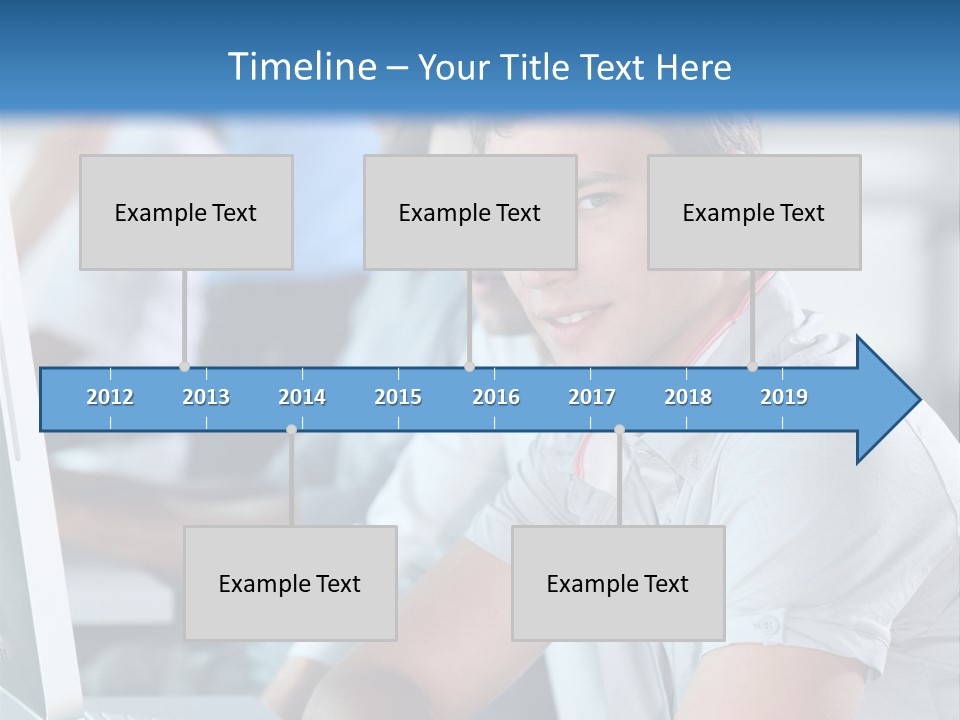 Timeline – Your Title Text Here

Example Text

Example Text

Example Text

2012 2013 2014 2015 2016 2017 2018 2019

Example Text

Example Text